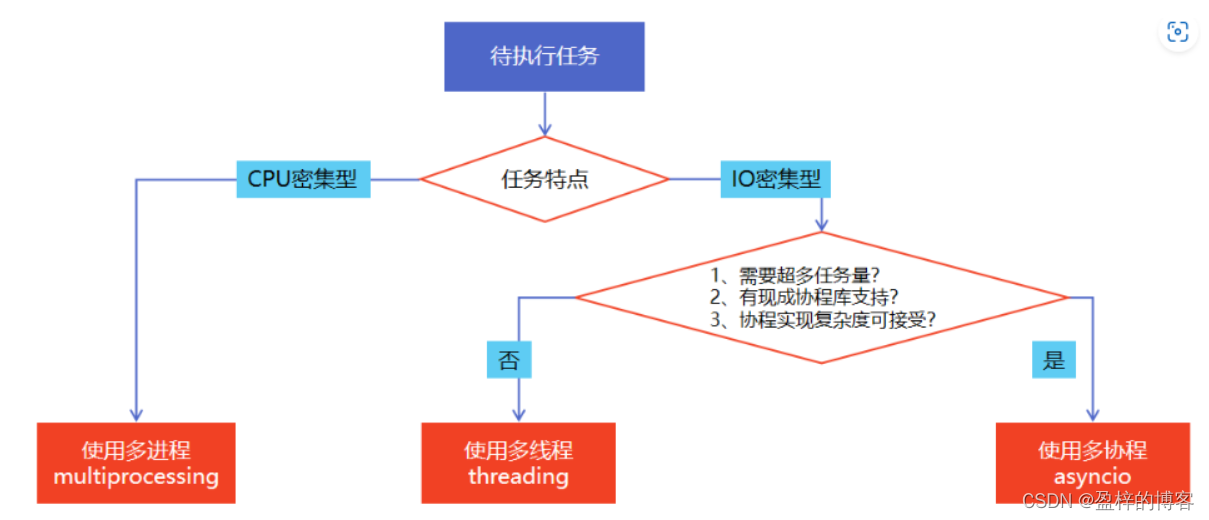 待执行任务

CPU密集型

任务特点

IO密集型

1、需要超多任务量?
2、有现成协程库支持?
3、协程实现复杂度可接受?

否

是

使用多进程
multiprocessing

使用多线程
threading

使用多协程
asyncio

CSDN @盈梓的博客